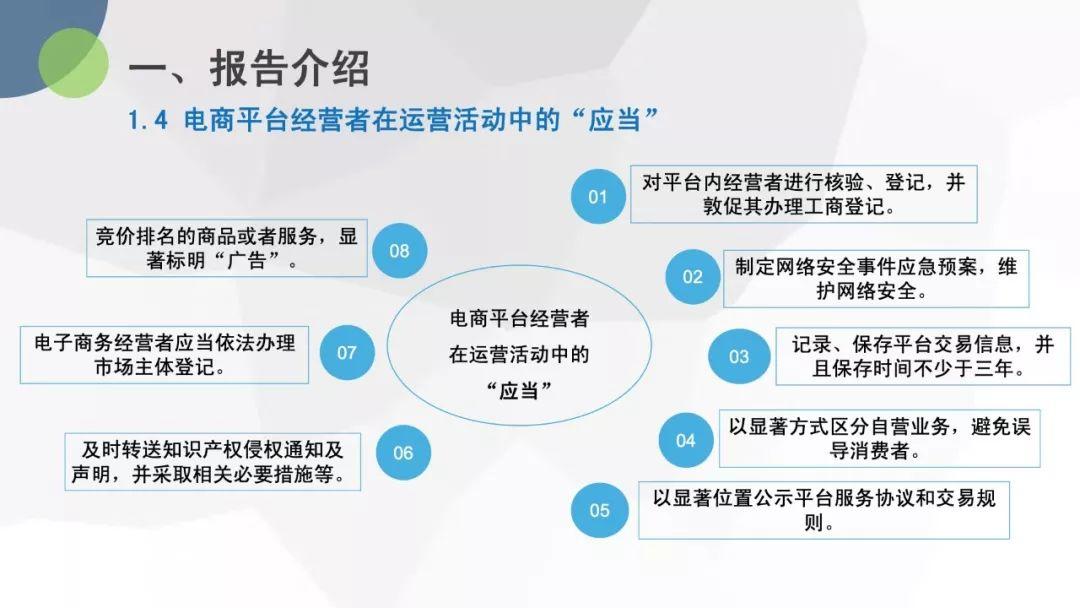 一、报告介绍

1.4 电商平台经营者在运营活动中的“应当”

电商平台经营者在运营活动中的“应当”

01 对平台内经营者进行核验、登记，并敦促其办理工商登记。

02 制定网络安全事件应急预案，维护网络安全。

03 记录、保存平台交易信息，并且保存时间不少于三年。

04 以显著方式区分自营业务，避免误导消费者。

05 以显著位置公示平台服务协议和交易规则。

06 及时转送知识产权侵权通知及声明，并采取相关必要措施等。

07 电子商务经营者应当依法办理市场主体登记。

08 竞价排名的商品或者服务，显著标明“广告”。